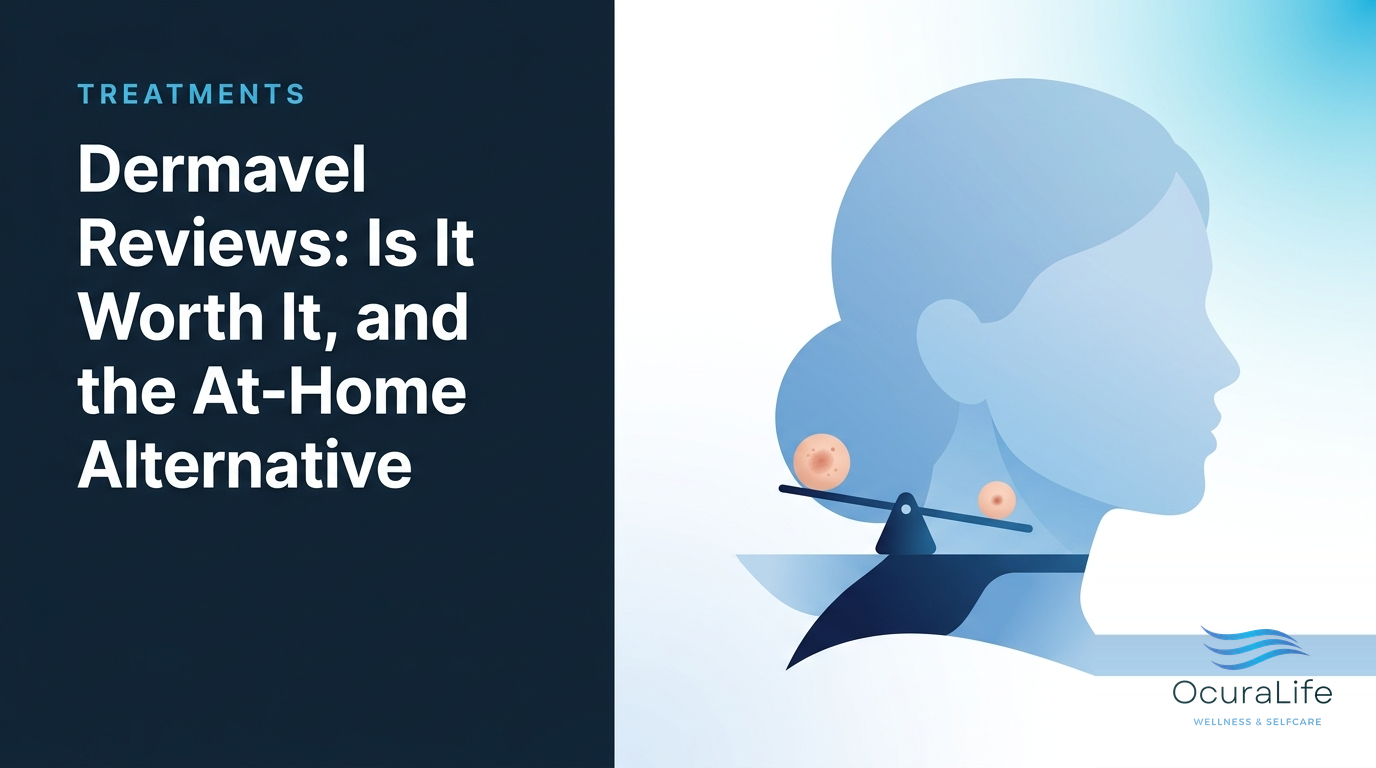 TREATMENTS

Dermavel Reviews: Is It Worth It, and the At-Home Alternative

OcuraLife
WELLNESS & SELFCARE